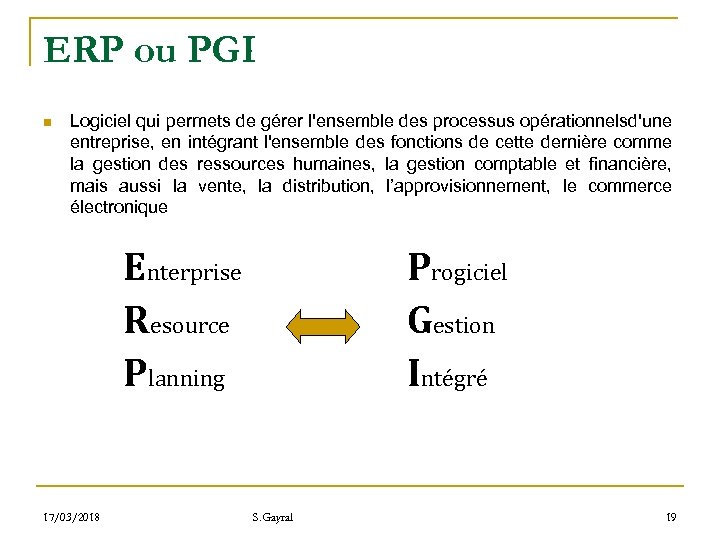 ERP ou PGI

Logiciel qui permets de gérer l'ensemble des processus opérationnelsd'une entreprise, en intégrant l'ensemble des fonctions de cette dernière comme la gestion des ressources humaines, la gestion comptable et financière, mais aussi la vente, la distribution, l'approvisionnement, le commerce électronique

Enterprise
Resource
Planning

Progiciel
Gestion
Intégré

17/03/2018 S.Gayral 19